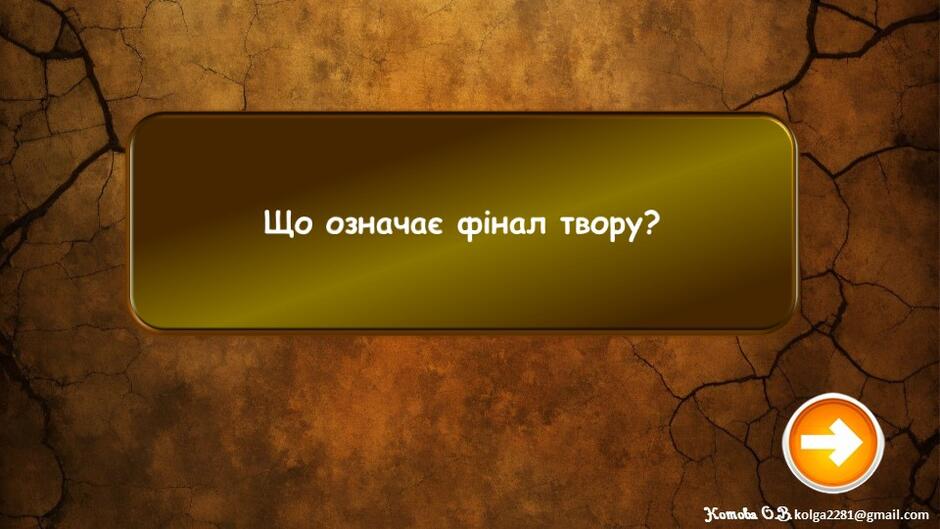 Що означає фінал твору?

Котова О.В. kolga2281@gmail.com